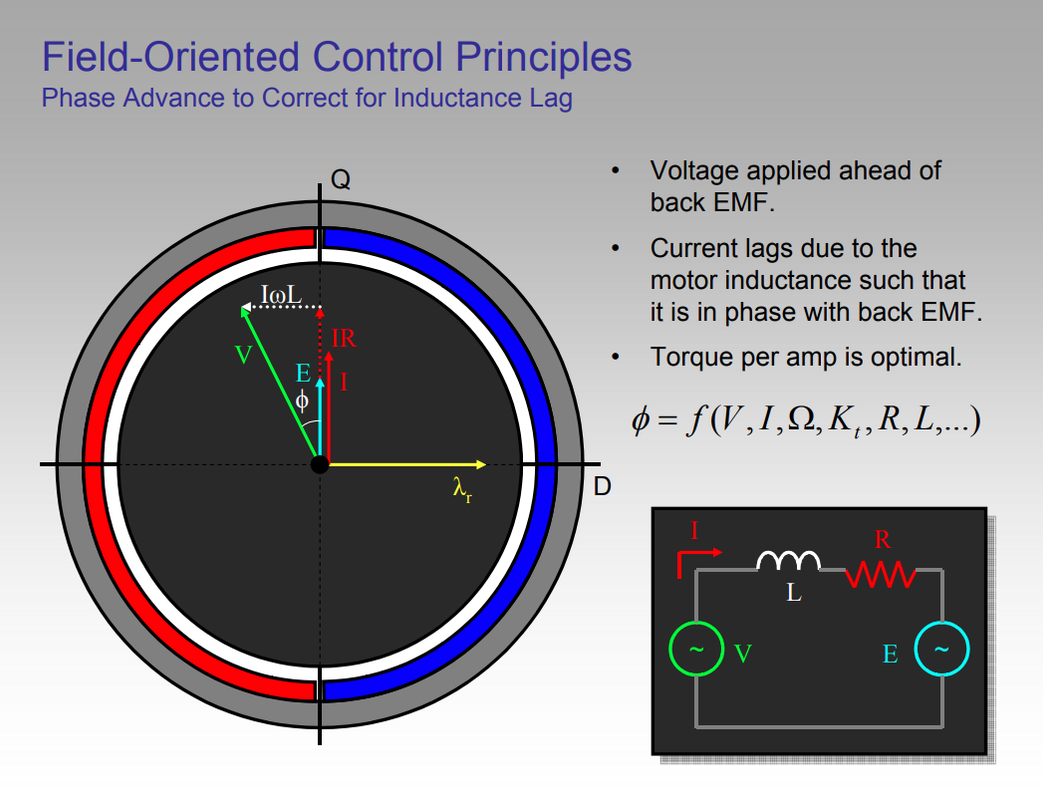 Field-Oriented Control Principles
Phase Advance to Correct for Inductance Lag

Q
IωL
IR
V
E
I
ϕ
$\lambda_r$
D

• Voltage applied ahead of back EMF.

• Current lags due to the motor inductance such that it is in phase with back EMF.

• Torque per amp is optimal.

$\phi = f(V, I, \Omega, K_t, R, L, ...)$

I
L
R
~
V
E
~